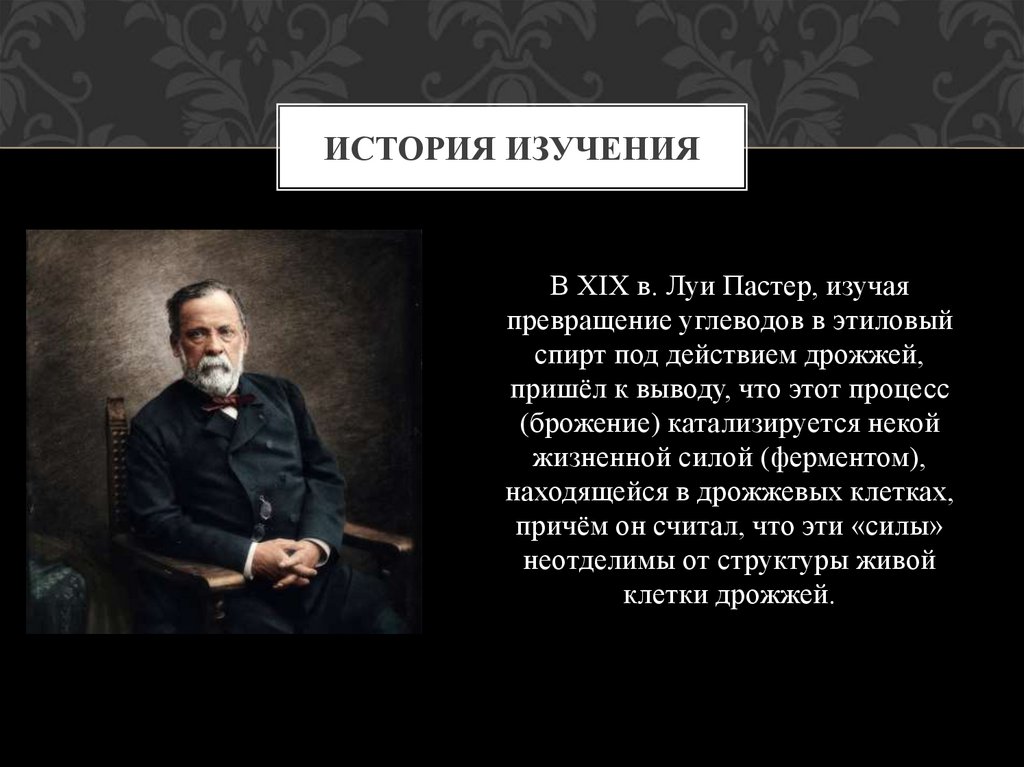 ИСТОРИЯ ИЗУЧЕНИЯ

В XIX в. Луи Пастер, изучая превращение углеводов в этиловый спирт под действием дрожжей, пришёл к выводу, что этот процесс (брожение) катализируется некой жизненной силой (ферментом), находящейся в дрожжевых клетках, причём он считал, что эти «силы» неотделимы от структуры живой клетки дрожжей.